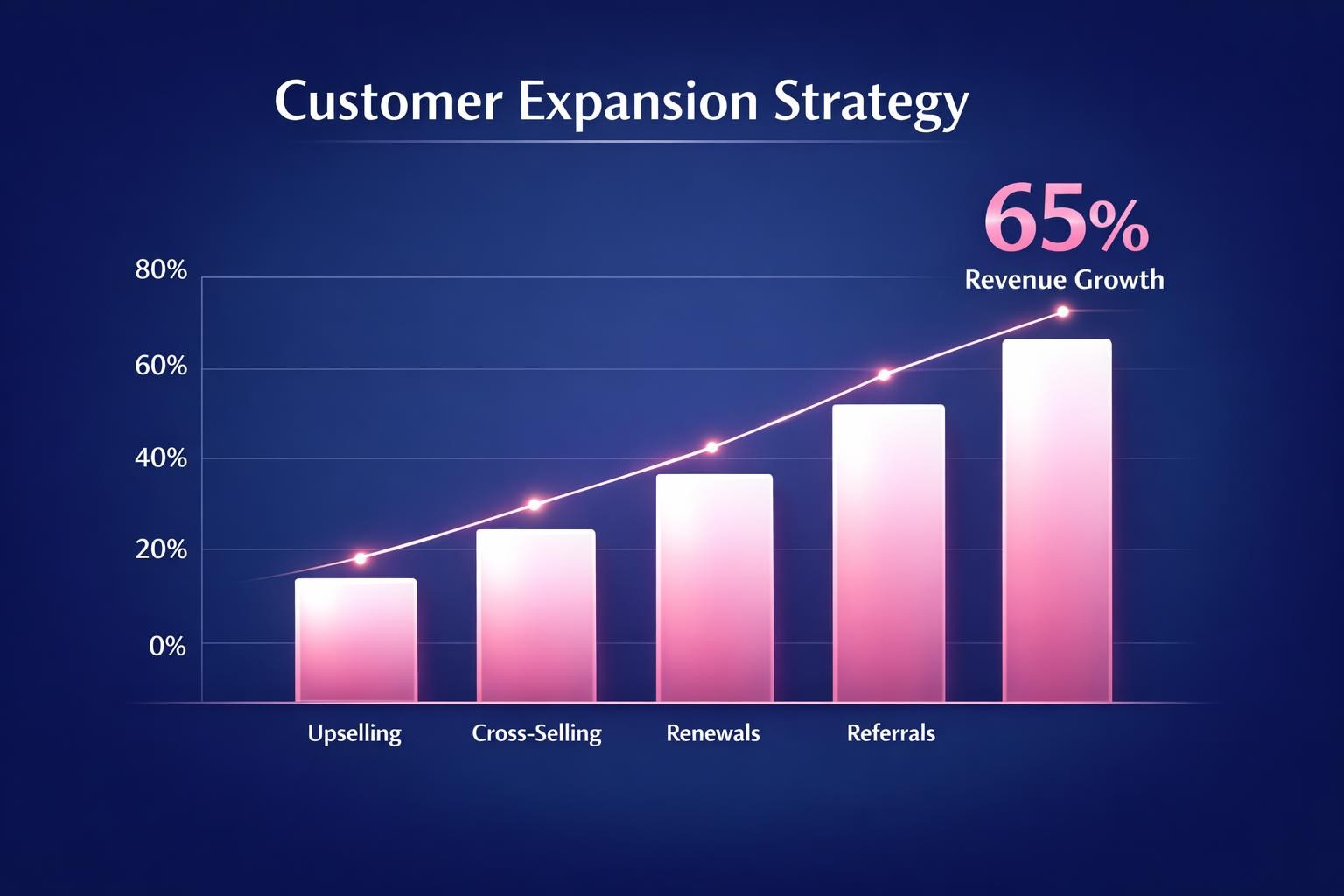 Customer Expansion Strategy

65%
Revenue Growth

80%
60%
40%
20%
0%

Upselling
Cross-Selling
Renewals
Referrals